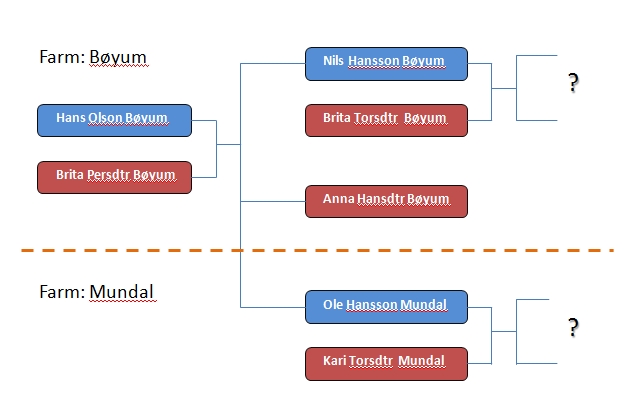 Farm: Bøyum

Hans Olson Bøyum

Brita Persdtr Bøyum

Nils Hansson Bøyum

Brita Torsdtr Bøyum

?

Anna Hansdtr Bøyum

Farm: Mundal

Ole Hansson Mundal

Kari Torsdtr Mundal

?